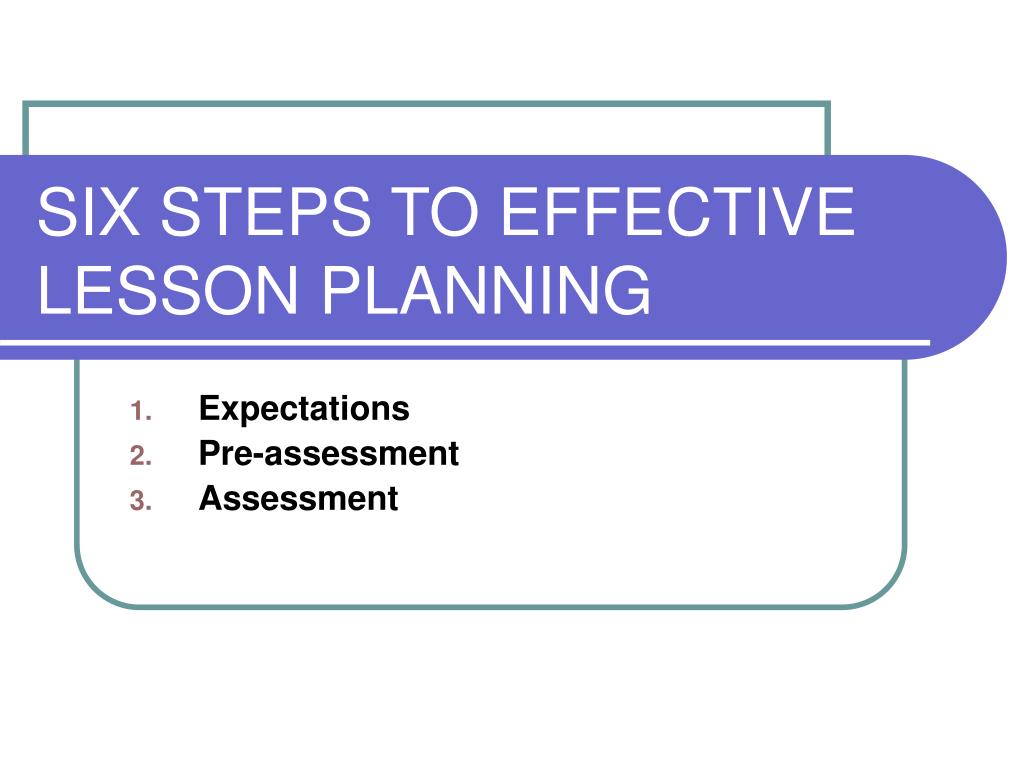 SIX STEPS TO EFFECTIVE LESSON PLANNING

1. Expectations
2. Pre-assessment
3. Assessment